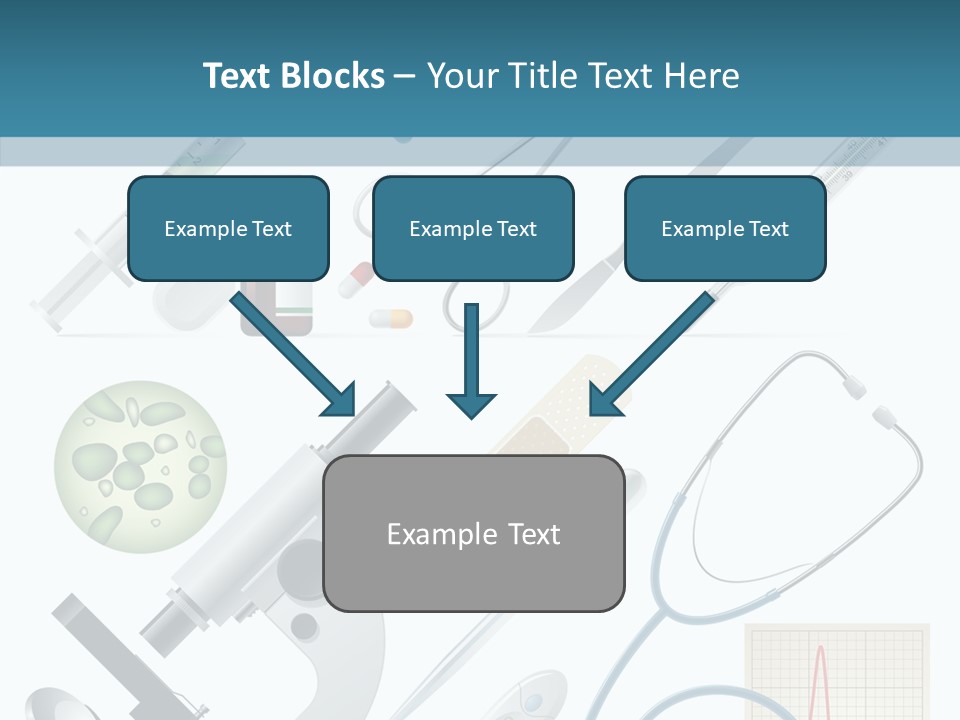 Text Blocks – Your Title Text Here

Example Text

Example Text

Example Text

Example Text